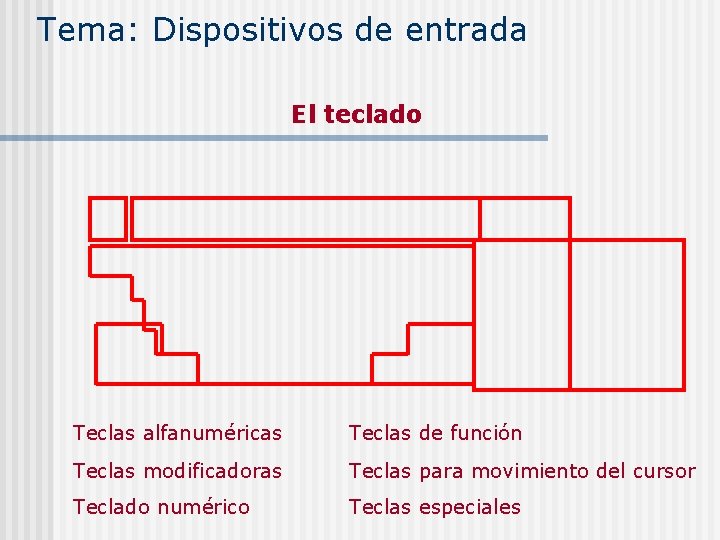 Tema: Dispositivos de entrada

El teclado

Teclas alfanuméricas

Teclas modificadoras

Teclado numérico

Teclas de función

Teclas para movimiento del cursor

Teclas especiales